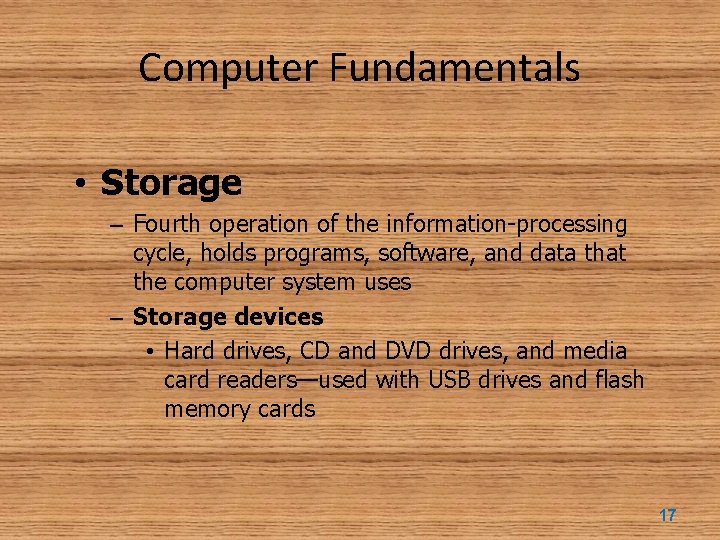 Computer Fundamentals

• Storage

– Fourth operation of the information-processing cycle, holds programs, software, and data that the computer system uses

– Storage devices

• Hard drives, CD and DVD drives, and media card readers—used with USB drives and flash memory cards

17